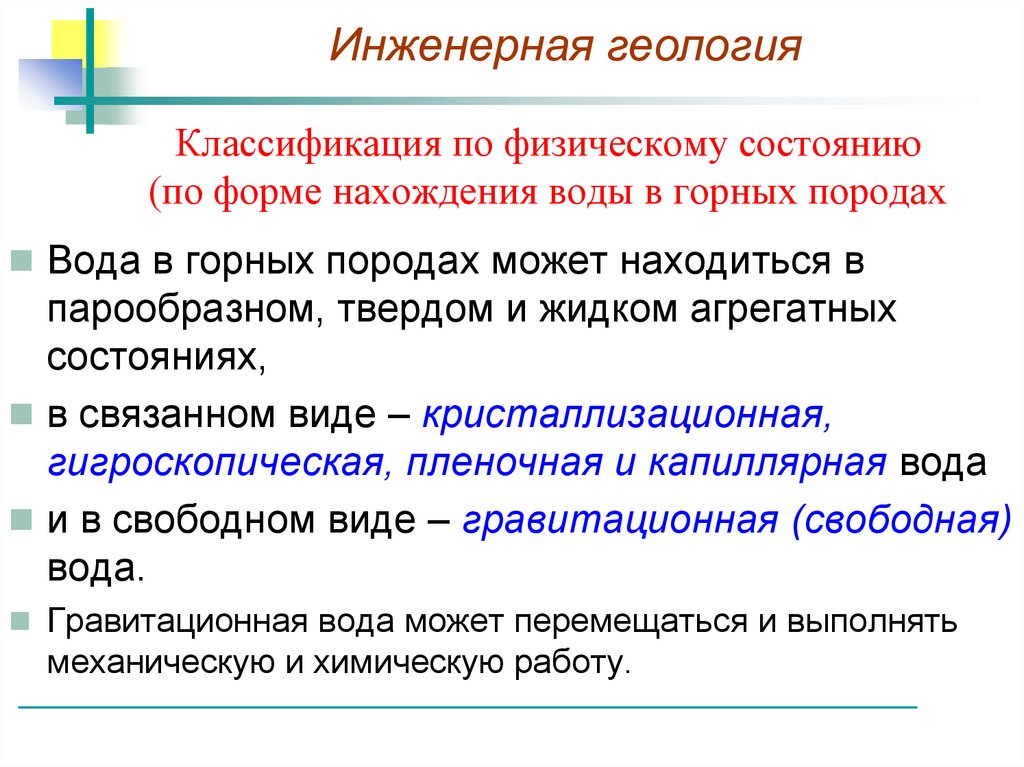 Инженерная геология

Классификация по физическому состоянию (по форме нахождения воды в горных породах

Вода в горных породах может находиться в парообразном, твердом и жидком агрегатных состояниях,

в связанном виде – кристаллизационная, гигроскопическая, пленочная и капиллярная вода

и в свободном виде – гравитационная (свободная) вода.

Гравитационная вода может перемещаться и выполнять механическую и химическую работу.